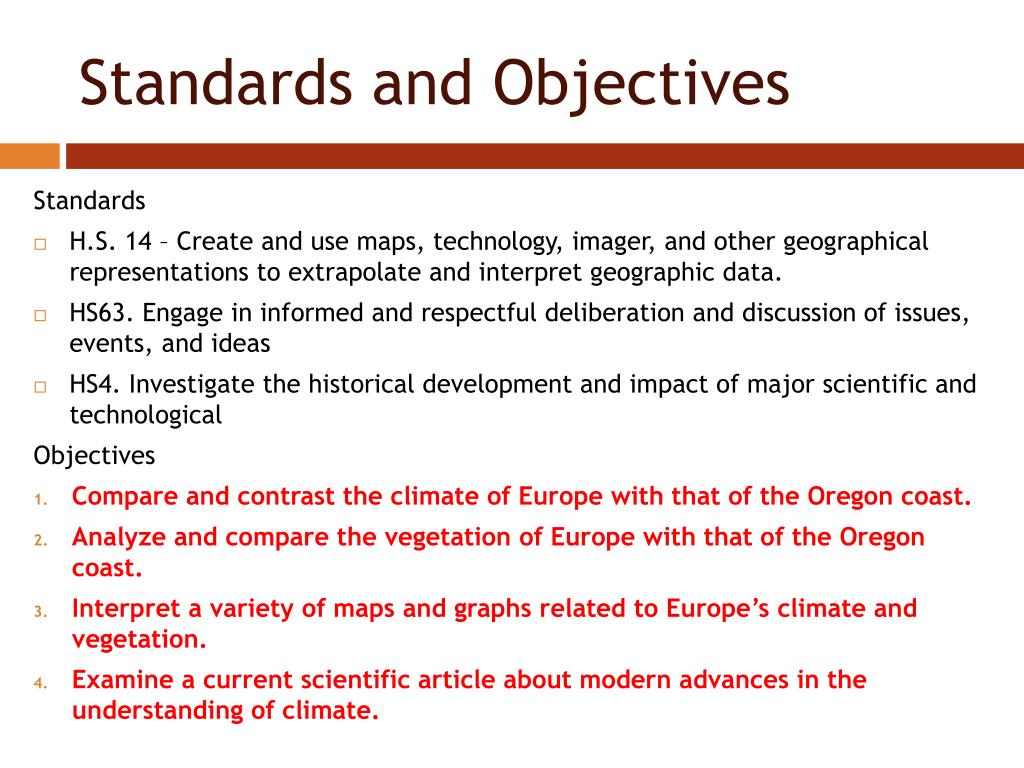 Standards and Objectives

Standards

□ H.S. 14 – Create and use maps, technology, imager, and other geographical representations to extrapolate and interpret geographic data.

□ HS63. Engage in informed and respectful deliberation and discussion of issues, events, and ideas

□ HS4. Investigate the historical development and impact of major scientific and technological

Objectives

1. Compare and contrast the climate of Europe with that of the Oregon coast.

2. Analyze and compare the vegetation of Europe with that of the Oregon coast.

3. Interpret a variety of maps and graphs related to Europe's climate and vegetation.

4. Examine a current scientific article about modern advances in the understanding of climate.